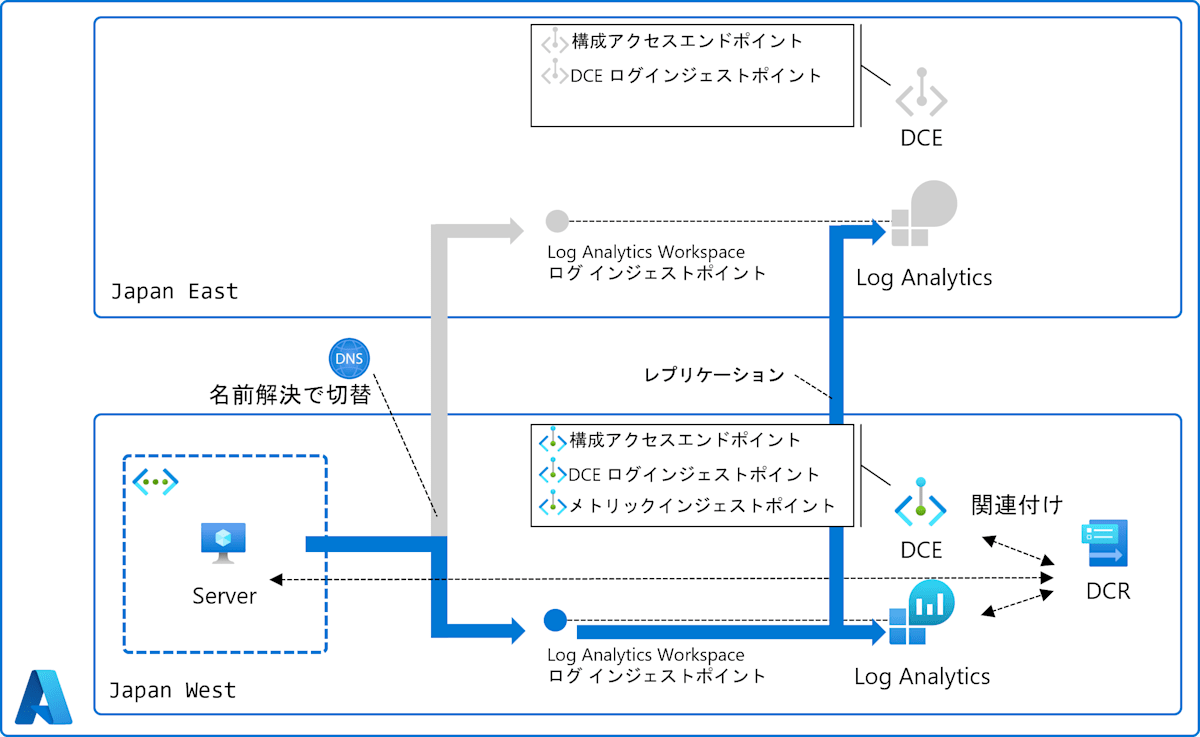 構成アクセスエンドポイント
DCE ログインジェストポイント

DCE

Log Analytics Workspace
ログ インジェストポイント

Log Analytics

Japan East

DNS

名前解決で切替

レプリケーション

構成アクセスエンドポイント
DCE ログインジェストポイント
メトリックインジェストポイント

DCE

関連付け

DCR

Server

Log Analytics Workspace
ログ インジェストポイント

Log Analytics

Japan West